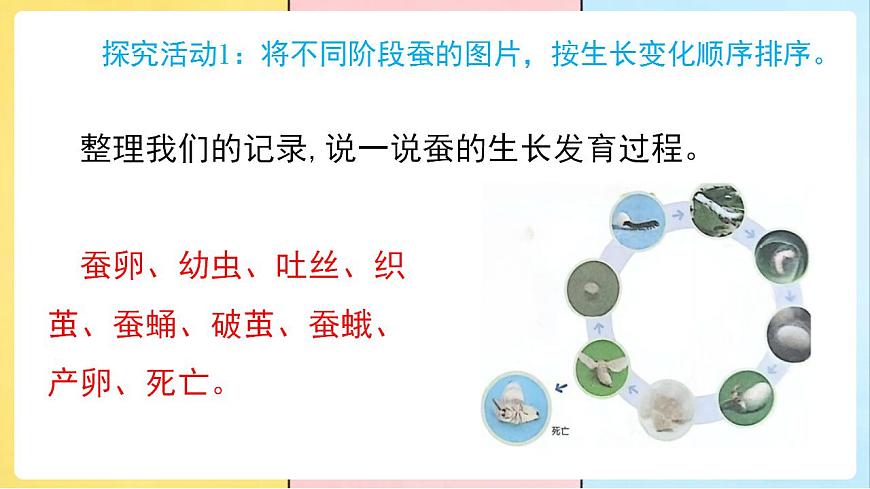 探究活动1：将不同阶段蚕的图片，按生长变化顺序排序。

整理我们的记录，说一说蚕的生长发育过程。

蚕卵、幼虫、吐丝、织茧、蚕蛹、破茧、蚕蛾、产卵、死亡。

死亡